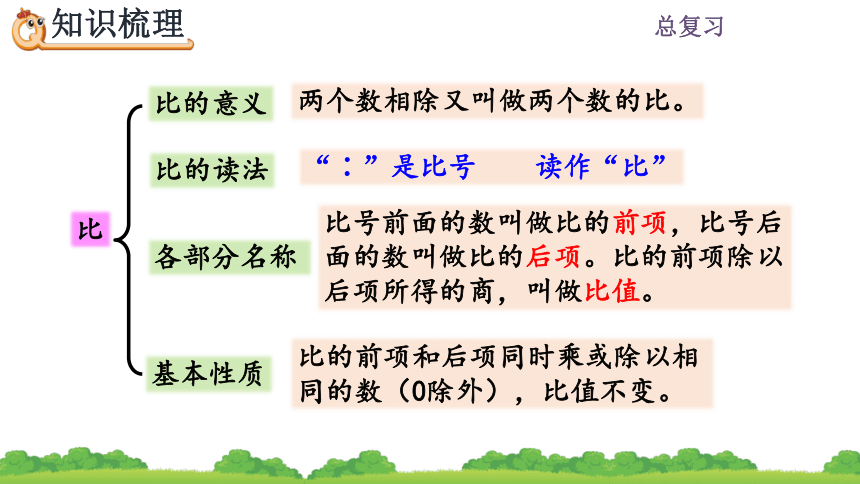 知识梳理

总复习

比

比的意义

两个数相除又叫做两个数的比。

比的读法

“：”是比号　　读作“比”

各部分名称

比号前面的数叫做比的前项，比号后面的数叫做比的后项。比的前项除以后项所得的商，叫做比值。

基本性质

比的前项和后项同时乘或除以相同的数（0除外），比值不变。